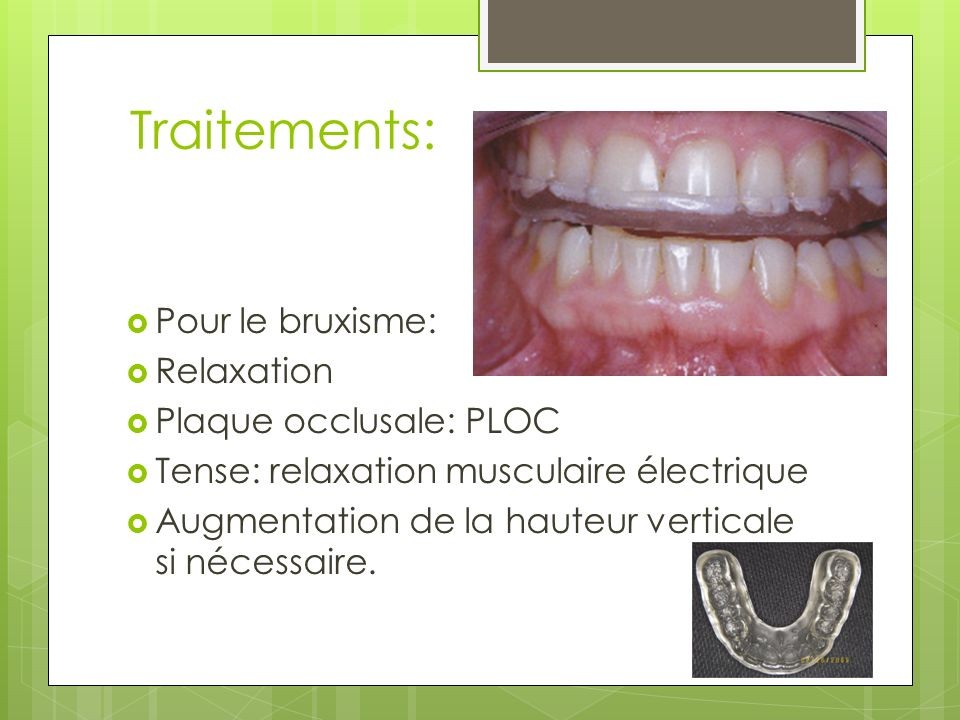 Traitements:

Pour le bruxisme:
Relaxation
Plaque occlusale: PLOC
Tense: relaxation musculaire électrique
Augmentation de la hauteur verticale si nécessaire.